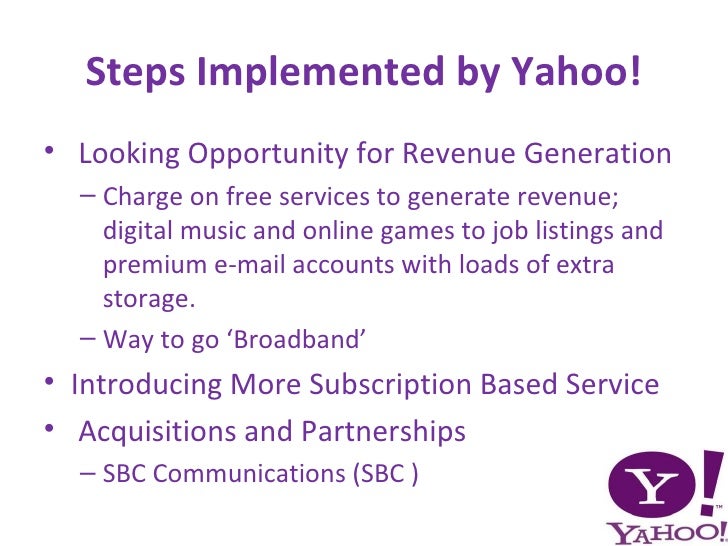 Steps Implemented by Yahoo!

• Looking Opportunity for Revenue Generation
– Charge on free services to generate revenue; digital music and online games to job listings and premium e-mail accounts with loads of extra storage.
– Way to go ‘Broadband’

• Introducing More Subscription Based Service

• Acquisitions and Partnerships
– SBC Communications (SBC )

Y!
YAHOO!